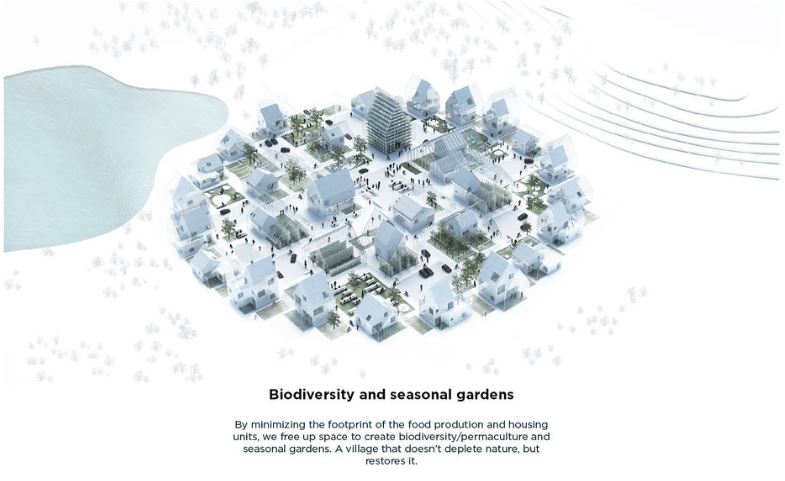 Biodiversity and seasonal gardens

By minimizing the footprint of the food prodution and housing units, we free up space to create biodiversity/permaculture and seasonal gardens. A village that doesn't deplete nature, but restores it.